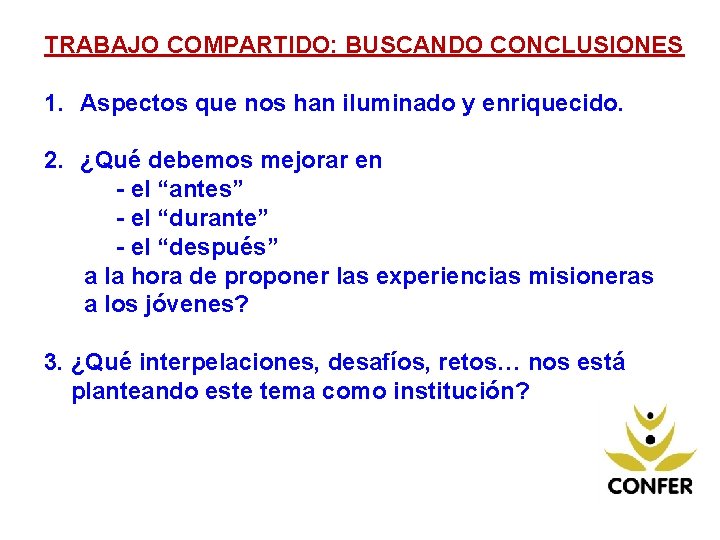 TRABAJO COMPARTIDO: BUSCANDO CONCLUSIONES

1. Aspectos que nos han iluminado y enriquecido.

2. ¿Qué debemos mejorar en
- el “antes”
- el “durante”
- el “después”
a la hora de proponer las experiencias misioneras a los jóvenes?

3. ¿Qué interpelaciones, desafíos, retos… nos está planteando este tema como institución?

CONFER